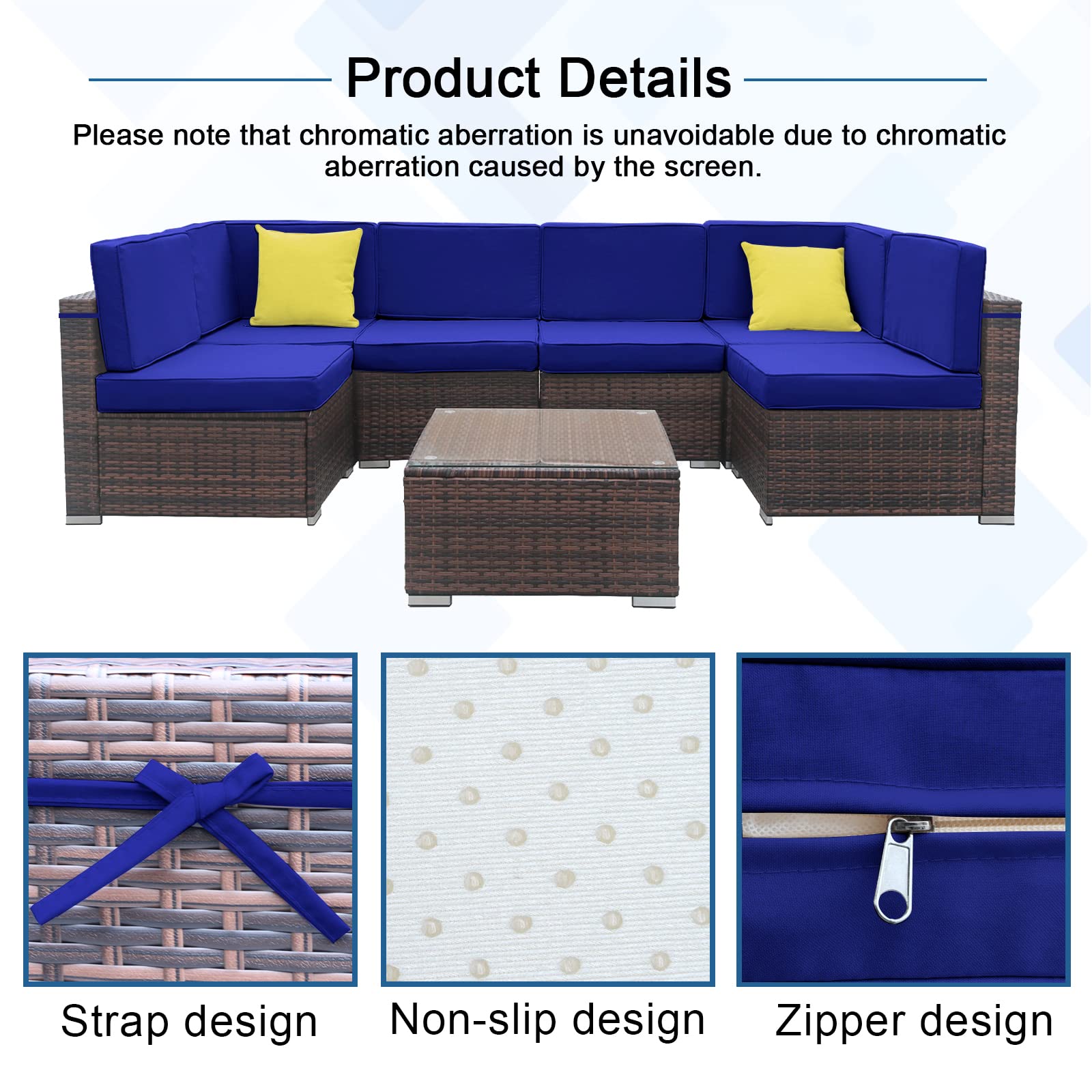 Product Details

Please note that chromatic aberration is unavoidable due to chromatic aberration caused by the screen.

Strap design

Non-slip design

Zipper design